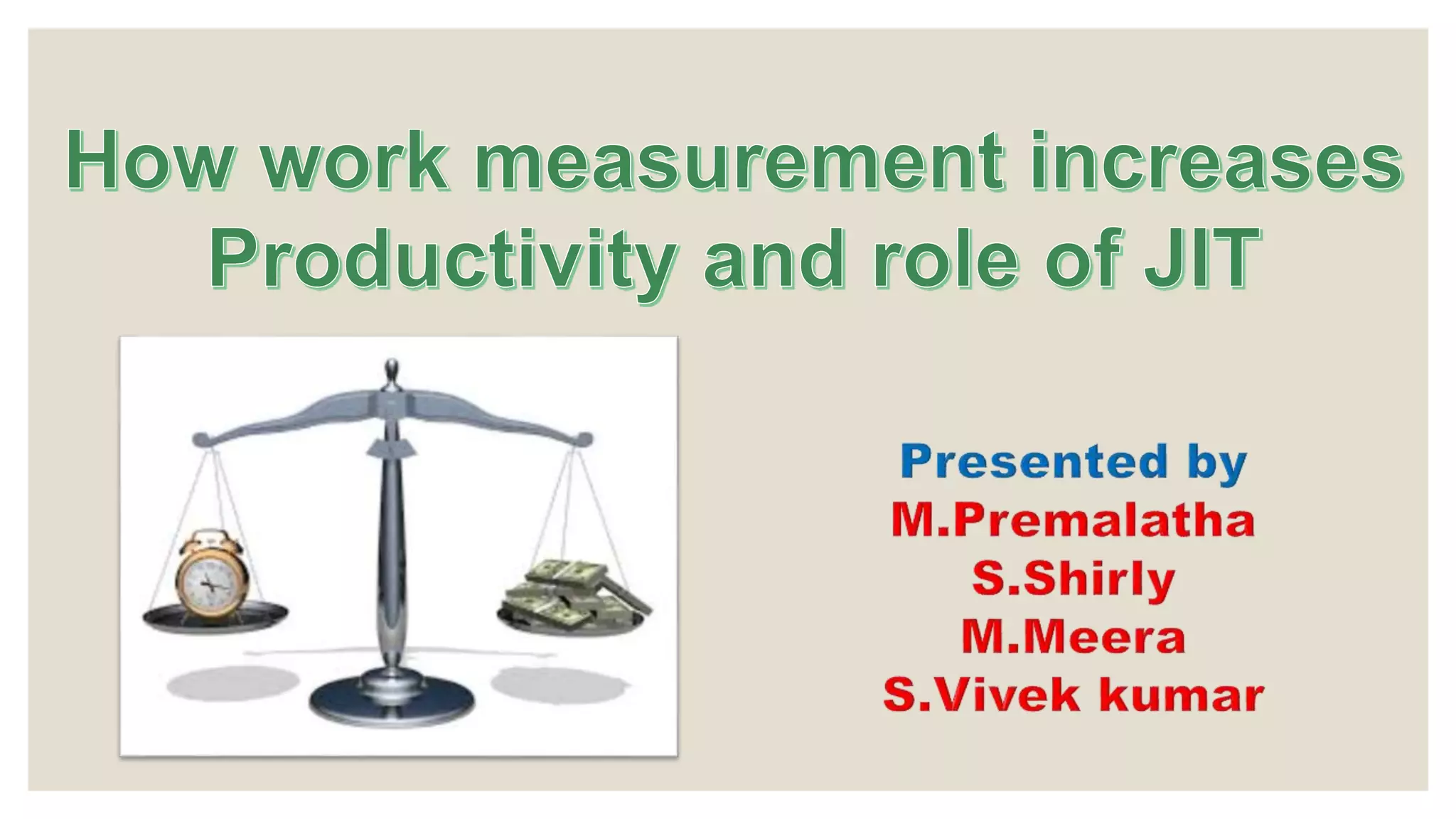 How work measurement increases Productivity and role of JIT

Presented by
M.Premalatha
S.Shirly
M.Meera
S.Vivek kumar